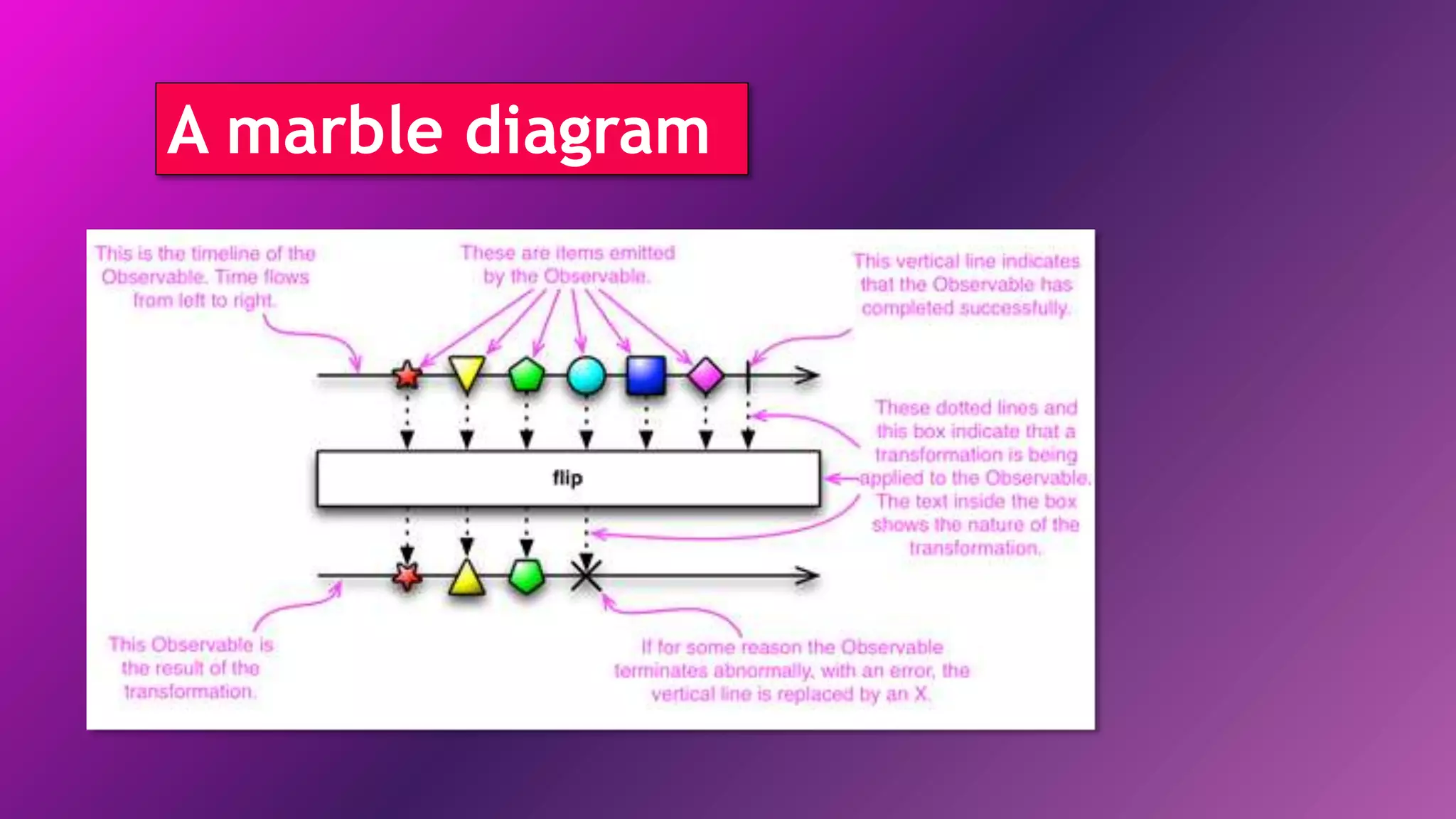 A marble diagram

This is the timeline of the Observable. Time flows from left to right.

These are items emitted by the Observable.

This vertical line indicates that the Observable has completed successfully.

These dotted lines and this box indicate that a transformation is being applied to the Observable. The text inside the box shows the nature of the transformation.

flip

This Observable is the result of the transformation.

If for some reason the Observable terminates abnormally, with an error, the vertical line is replaced by an X.